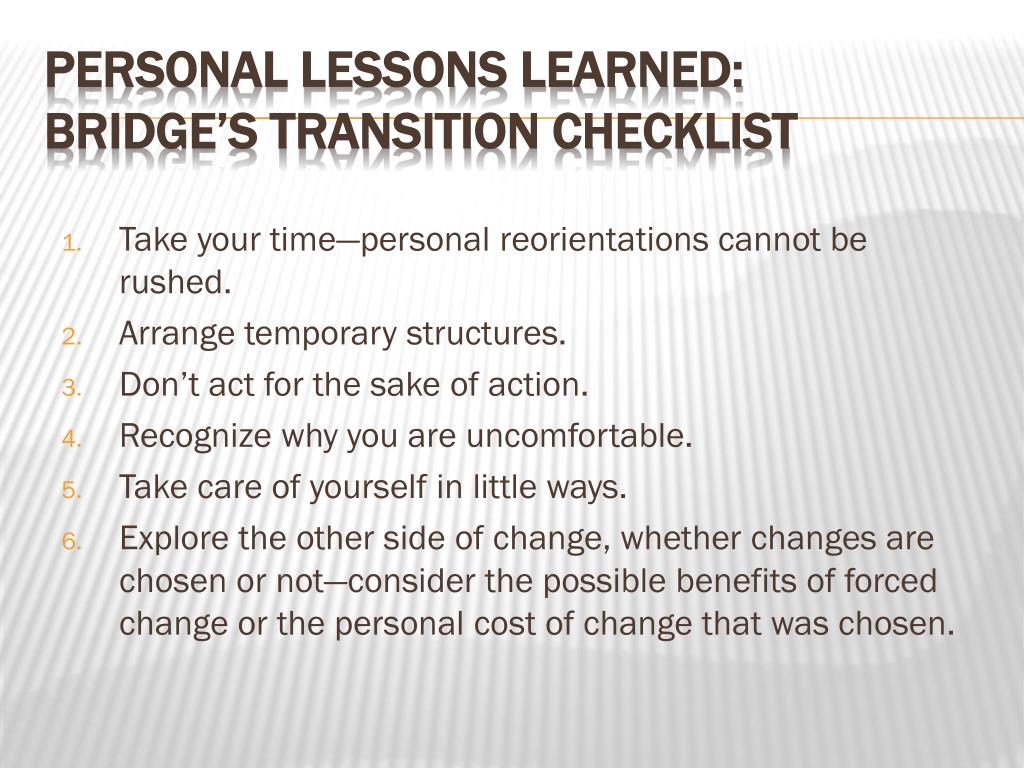 PERSONAL LESSONS LEARNED: BRIDGE'S TRANSITION CHECKLIST

1. Take your time—personal reorientations cannot be rushed.
2. Arrange temporary structures.
3. Don't act for the sake of action.
4. Recognize why you are uncomfortable.
5. Take care of yourself in little ways.
6. Explore the other side of change, whether changes are chosen or not—consider the possible benefits of forced change or the personal cost of change that was chosen.